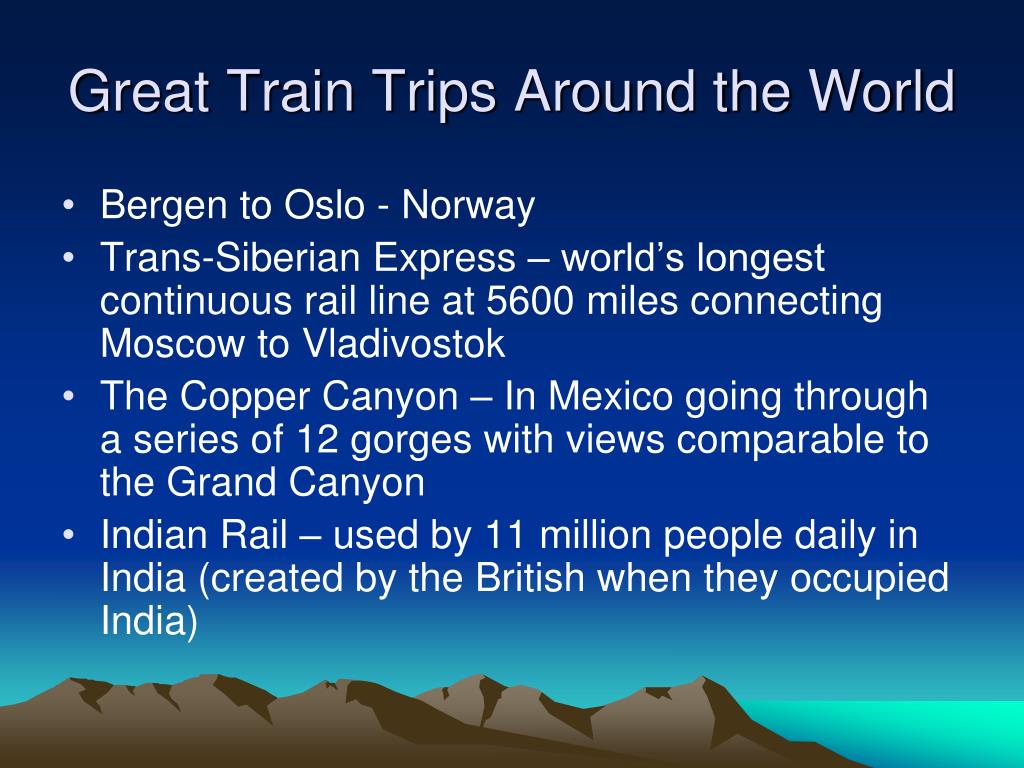 Great Train Trips Around the World

• Bergen to Oslo - Norway
• Trans-Siberian Express – world's longest continuous rail line at 5600 miles connecting Moscow to Vladivostok
• The Copper Canyon – In Mexico going through a series of 12 gorges with views comparable to the Grand Canyon
• Indian Rail – used by 11 million people daily in India (created by the British when they occupied India)